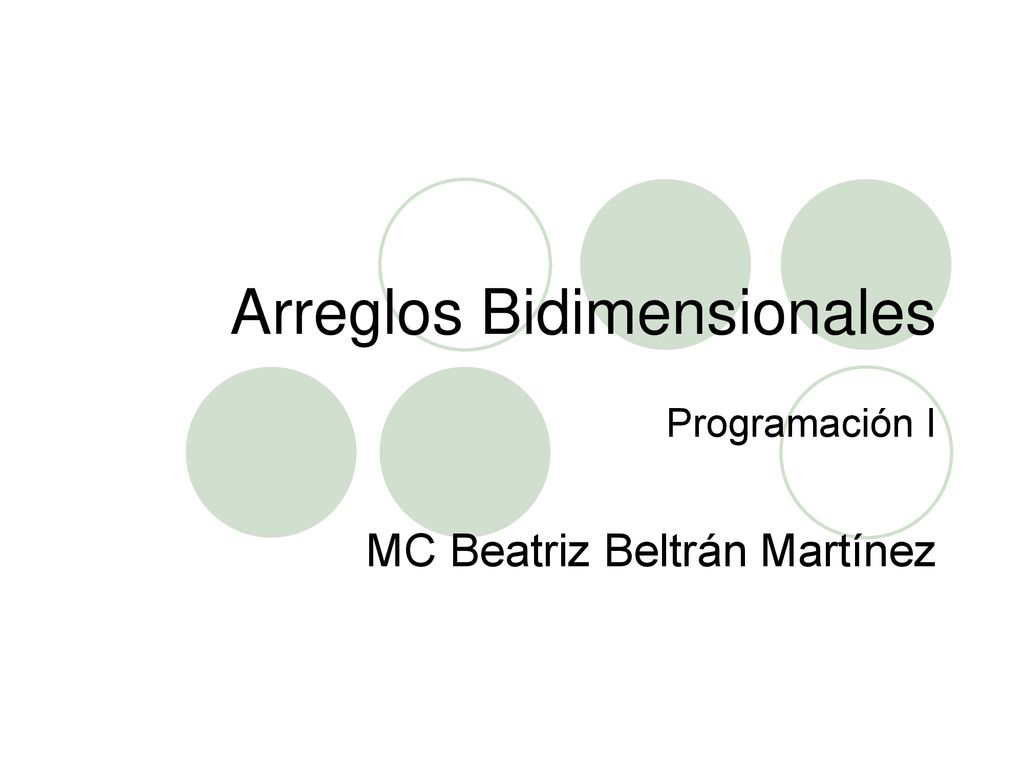 Arreglos Bidimensionales

Programación I

MC Beatriz Beltrán Martínez